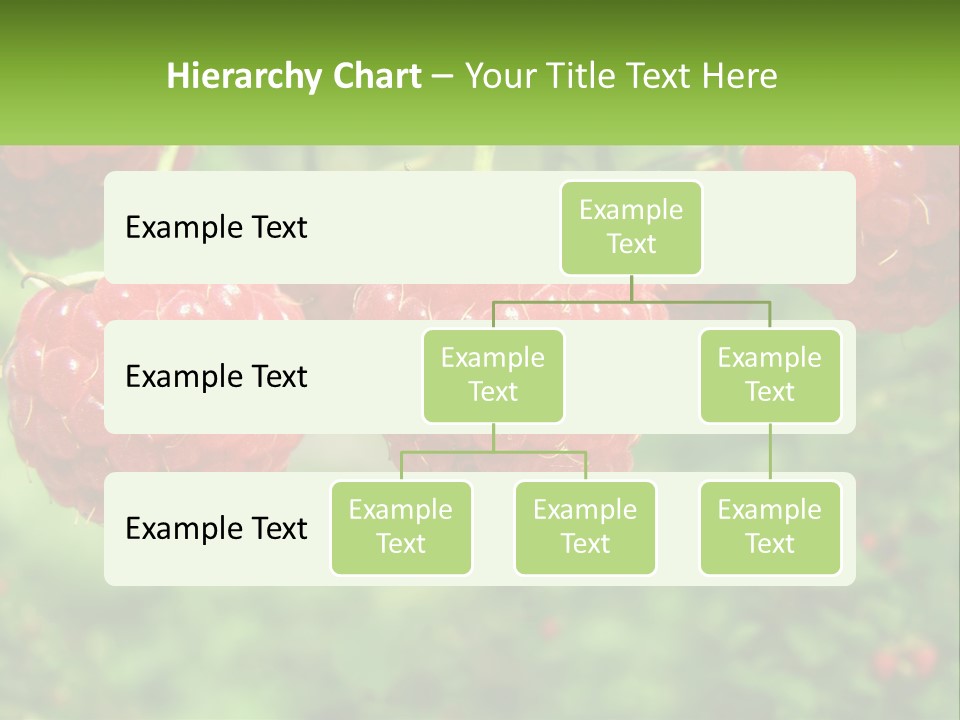 Hierarchy Chart – Your Title Text Here

Example Text

Example Text

Example Text

Example Text

Example Text

Example Text

Example Text

Example Text

Example Text